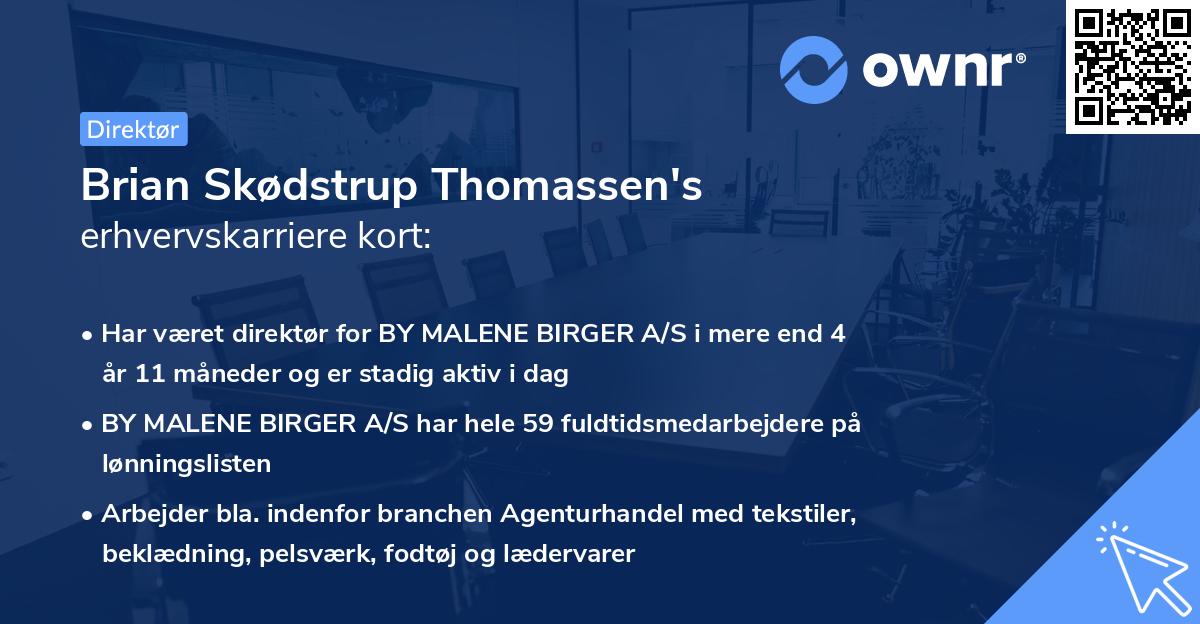 ownr®

Direktør

Brian Skødstrup Thomassen's
erhvervskarriere kort:

• Har været direktør for BY MALENE BIRGER A/S i mere end 4 år 11 måneder og er stadig aktiv i dag

• BY MALENE BIRGER A/S har hele 59 fuldtidsmedarbejdere på lønningslisten

• Arbejder bla. indenfor branchen Agenturhandel med tekstiler, beklædning, pelsværk, fodtøj og lædervarer